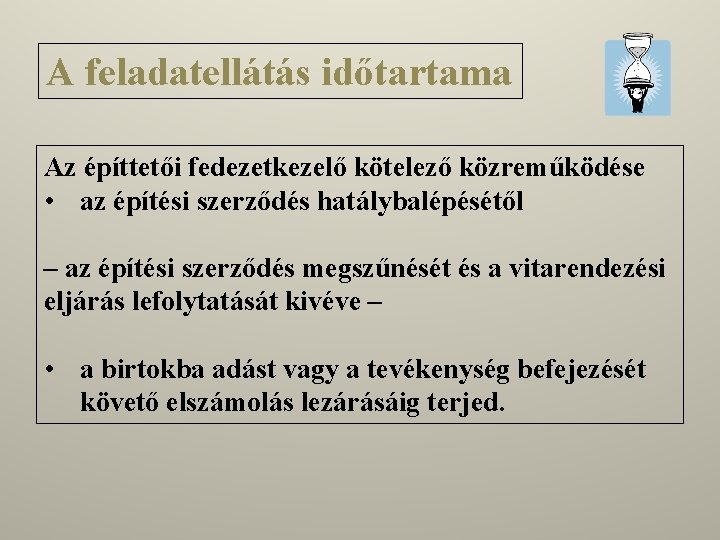 A feladatellátás időtartama

Az építtetői fedezetkezelő kötelező közreműködése
• az építési szerződés hatálybalépésétől

– az építési szerződés megszűnését és a vitarendezési eljárás lefolytatását kivéve –

• a birtokba adást vagy a tevékenység befejezését követő elszámolás lezárásáig terjed.